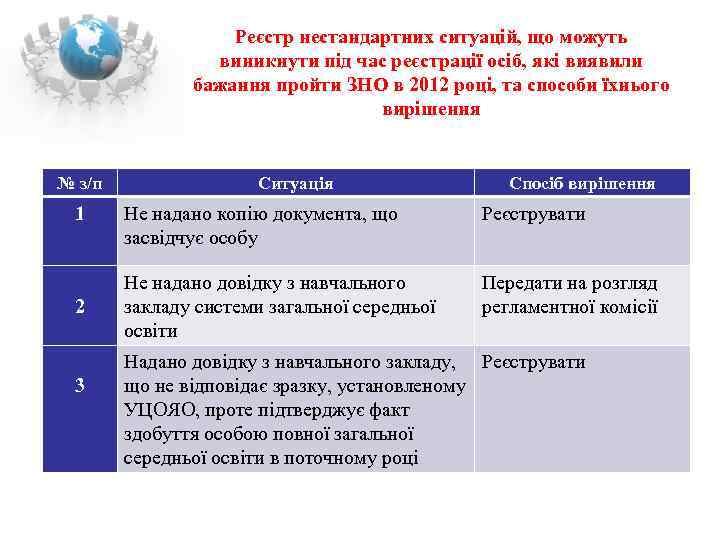 Реєстр нестандартних ситуацій, що можуть виникнути під час реєстрації осіб, які виявили бажання пройти ЗНО в 2012 році, та способи їхнього вирішення

| № з/п | Ситуація | Спосіб вирішення |
|---|---|---|
| 1 | Не надано копію документа, що засвідчує особу | Реєструвати |
| 2 | Не надано довідку з навчального закладу системи загальної середньої освіти | Передати на розгляд регламентної комісії |
| 3 | Надано довідку з навчального закладу, що не відповідає зразку, установленому УЦОЯО, проте підтверджує факт здобуття особою повної загальної середньої освіти в поточному році | Реєструвати |